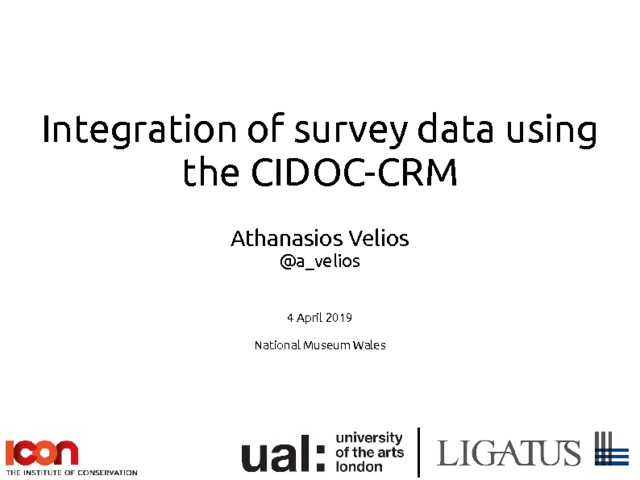 Integration of survey data using the CIDOC-CRM

Athanasios Velios
@a_velios

4 April 2019

National Museum Wales

ICON
THE INSTITUTE OF CONSERVATION

ual: university of the arts london

LIGATUS